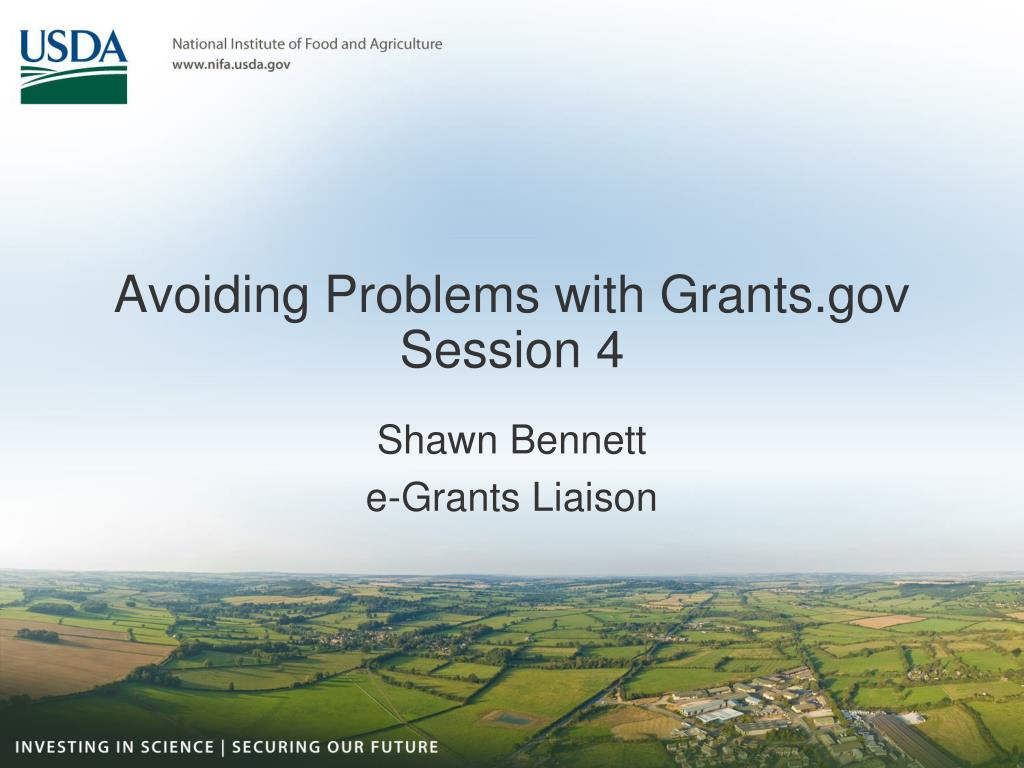 USDA

National Institute of Food and Agriculture
www.nifa.usda.gov

Avoiding Problems with Grants.gov
Session 4

Shawn Bennett
e-Grants Liaison

INVESTING IN SCIENCE | SECURING OUR FUTURE